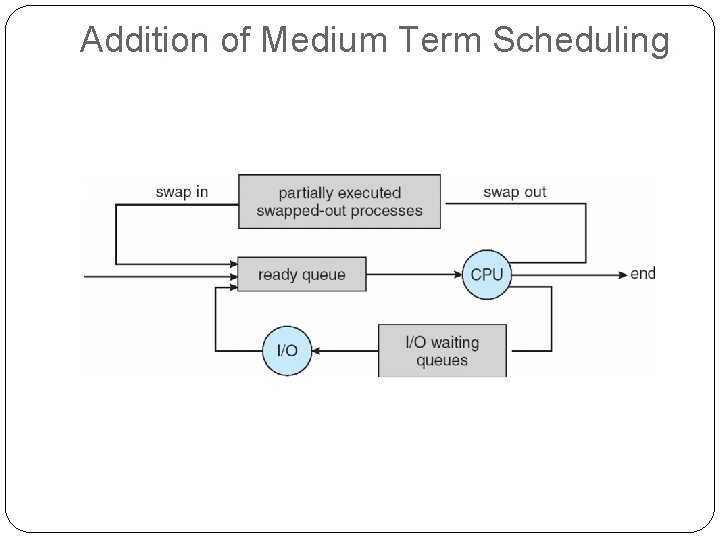 Addition of Medium Term Scheduling

swap in

partially executed swapped-out processes

swap out

ready queue

CPU

end

I/O

I/O waiting queues